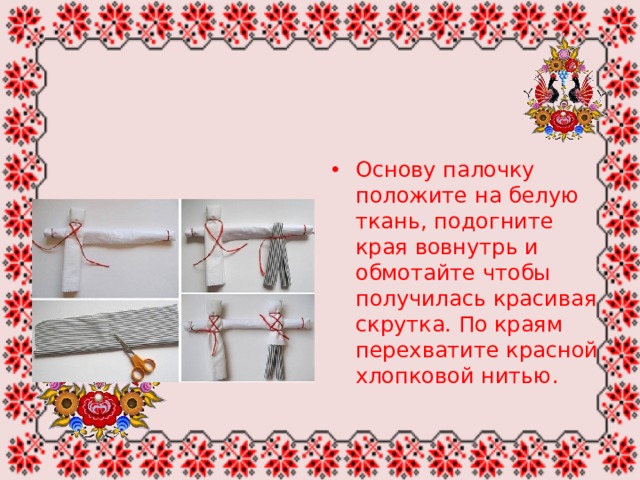 • Основу палочку положите на белую ткань, подогните края вовнутрь и обмотайте чтобы получилась красивая скрутка. По краям перехватите красной хлопковой нитью.